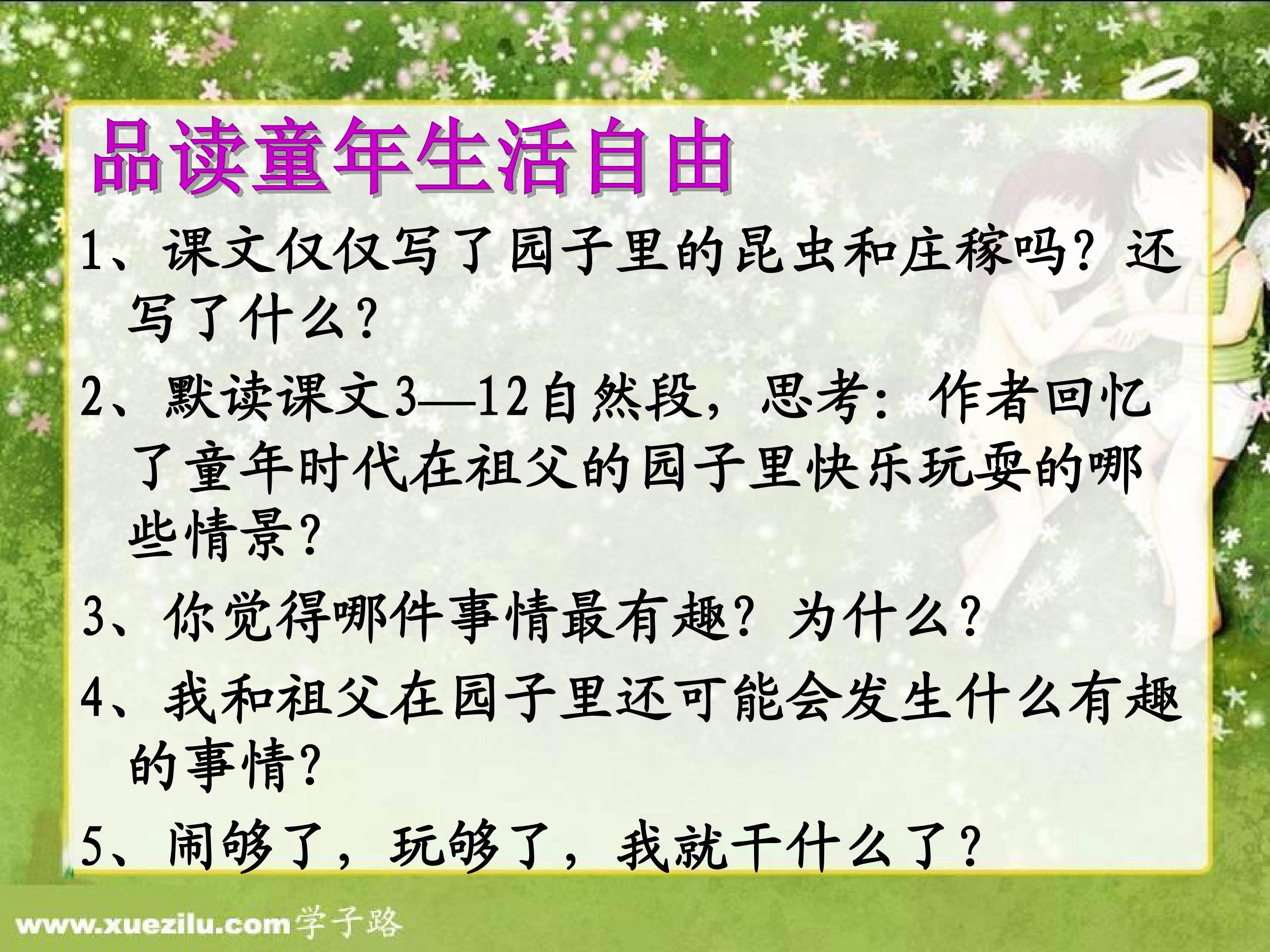 品读童年生活自由

1、课文仅仅写了园子里的昆虫和庄稼吗？还写了什么？

2、默读课文3—12自然段，思考：作者回忆了童年时代在祖父的园子里快乐玩耍的哪些情景？

3、你觉得哪件事情最有趣？为什么？

4、我和祖父在园子里还可能会发生什么有趣的事情？

5、闹够了，玩够了，我就干什么了？

www.xuezilu.com学子路